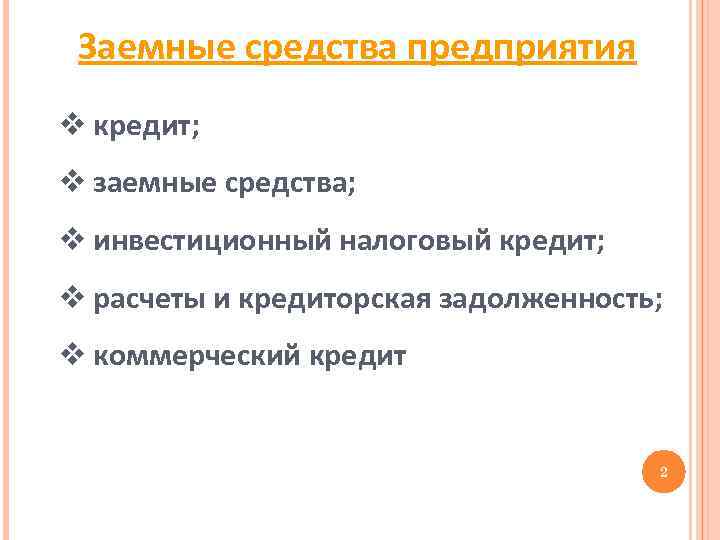 Заемные средства предприятия

❖ кредит;

❖ заемные средства;

❖ инвестиционный налоговый кредит;

❖ расчеты и кредиторская задолженность;

❖ коммерческий кредит

2